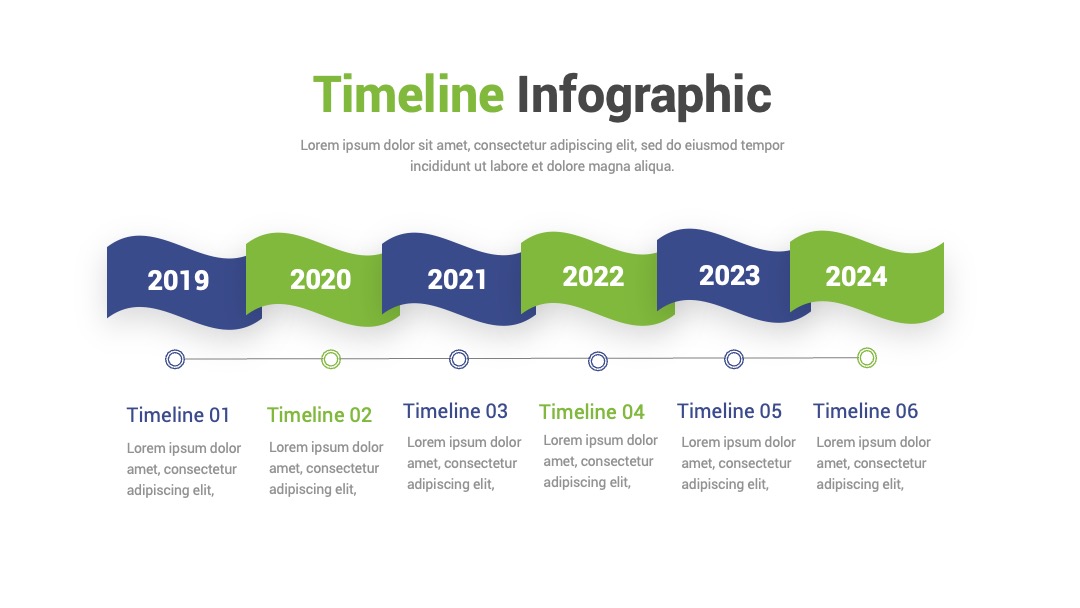 Timeline Infographic

Lorem ipsum dolor sit amet, consectetur adipiscing elit, sed do eiusmod tempor incididunt ut labore et dolore magna aliqua.

2019

2020

2021

2022

2023

2024

Timeline 01
Lorem ipsum dolor amet, consectetur adipiscing elit,

Timeline 02
Lorem ipsum dolor amet, consectetur adipiscing elit,

Timeline 03
Lorem ipsum dolor amet, consectetur adipiscing elit,

Timeline 04
Lorem ipsum dolor amet, consectetur adipiscing elit,

Timeline 05
Lorem ipsum dolor amet, consectetur adipiscing elit,

Timeline 06
Lorem ipsum dolor amet, consectetur adipiscing elit,